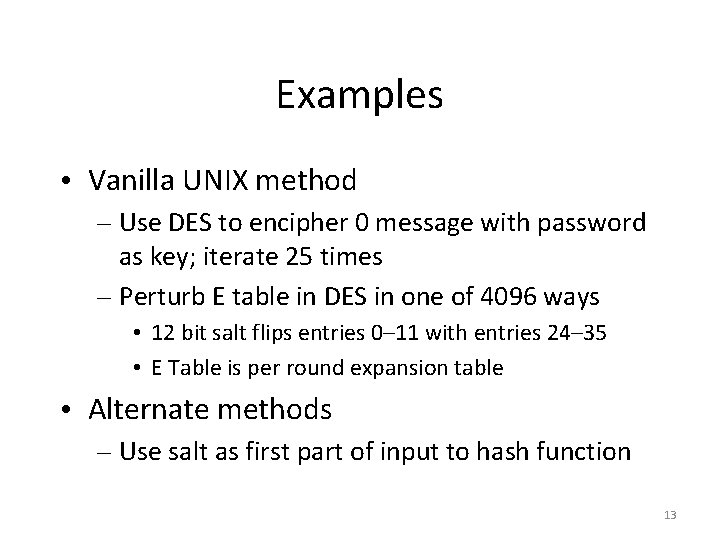 Examples

• Vanilla UNIX method
– Use DES to encipher 0 message with password as key; iterate 25 times
– Perturb E table in DES in one of 4096 ways
• 12 bit salt flips entries 0–11 with entries 24–35
• E Table is per round expansion table

• Alternate methods
– Use salt as first part of input to hash function

13